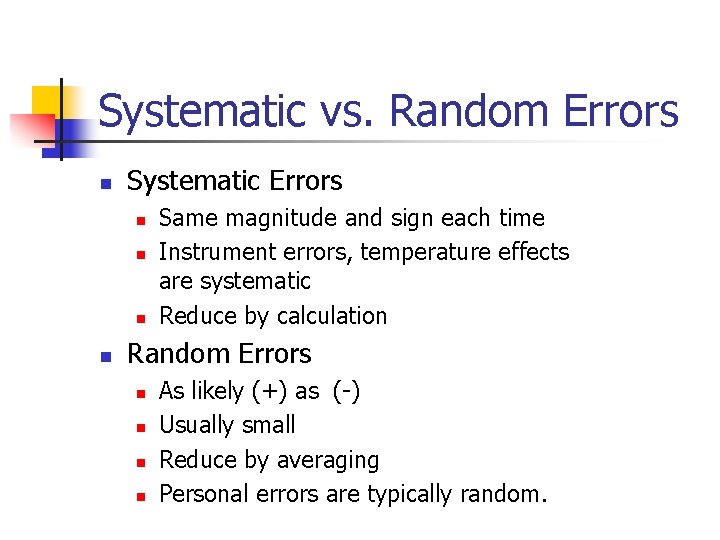 Systematic vs. Random Errors

- Systematic Errors
  - Same magnitude and sign each time
  - Instrument errors, temperature effects are systematic
  - Reduce by calculation
- Random Errors
  - As likely (+) as (-)
  - Usually small
  - Reduce by averaging
  - Personal errors are typically random.